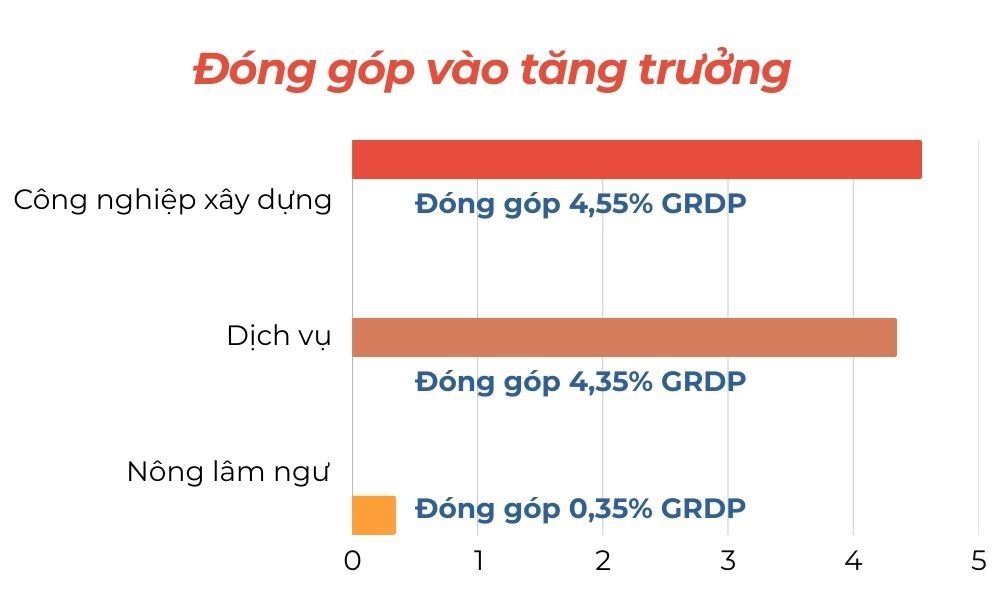 Đóng góp vào tăng trưởng

Công nghiệp xây dựng
Đóng góp 4,55% GRDP

Dịch vụ
Đóng góp 4,35% GRDP

Nông lâm ngư
Đóng góp 0,35% GRDP

0 1 2 3 4 5